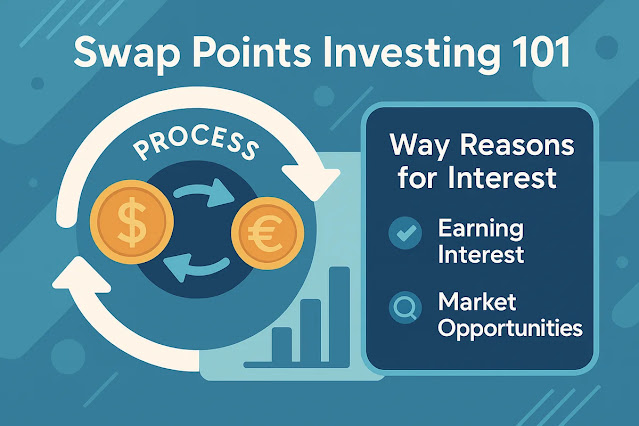 Swap Points Investing 101

PROCESS

$

€

Way Reasons for Interest

Earning Interest

Market Opportunities